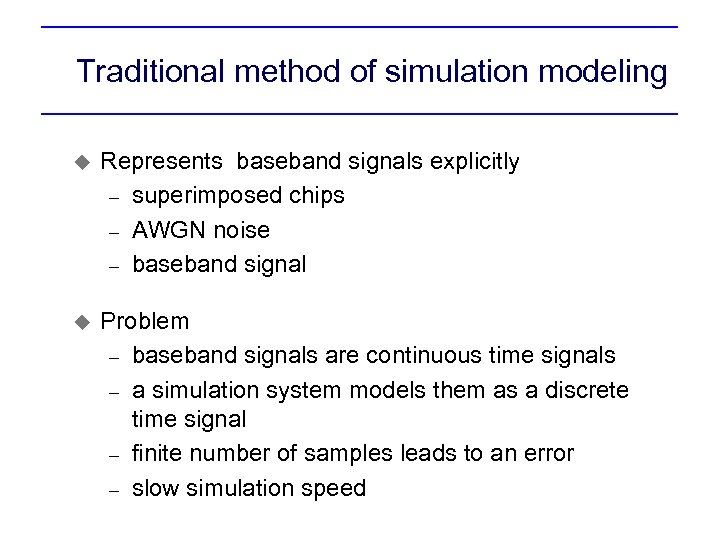 Traditional method of simulation modeling

◆ Represents baseband signals explicitly
– superimposed chips
– AWGN noise
– baseband signal

◆ Problem
– baseband signals are continuous time signals
– a simulation system models them as a discrete time signal
– finite number of samples leads to an error
– slow simulation speed